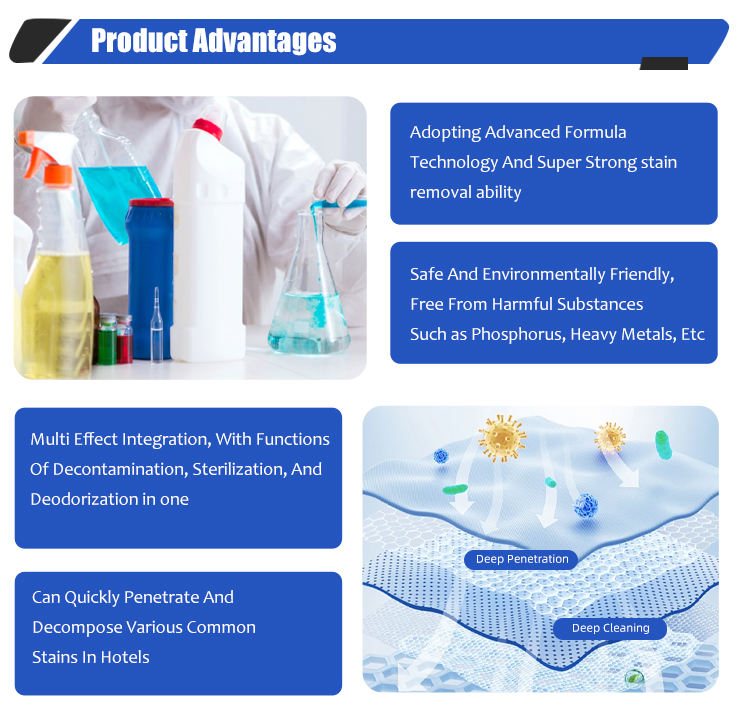 Product Advantages

Adopting Advanced Formula Technology And Super Strong stain removal ability

Safe And Environmentally Friendly, Free From Harmful Substances Such as Phosphorus, Heavy Metals, Etc

Multi Effect Integration, With Functions Of Decontamination, Sterilization, And Deodorization in one

Can Quickly Penetrate And Decompose Various Common Stains In Hotels

Deep Penetration

Deep Cleaning